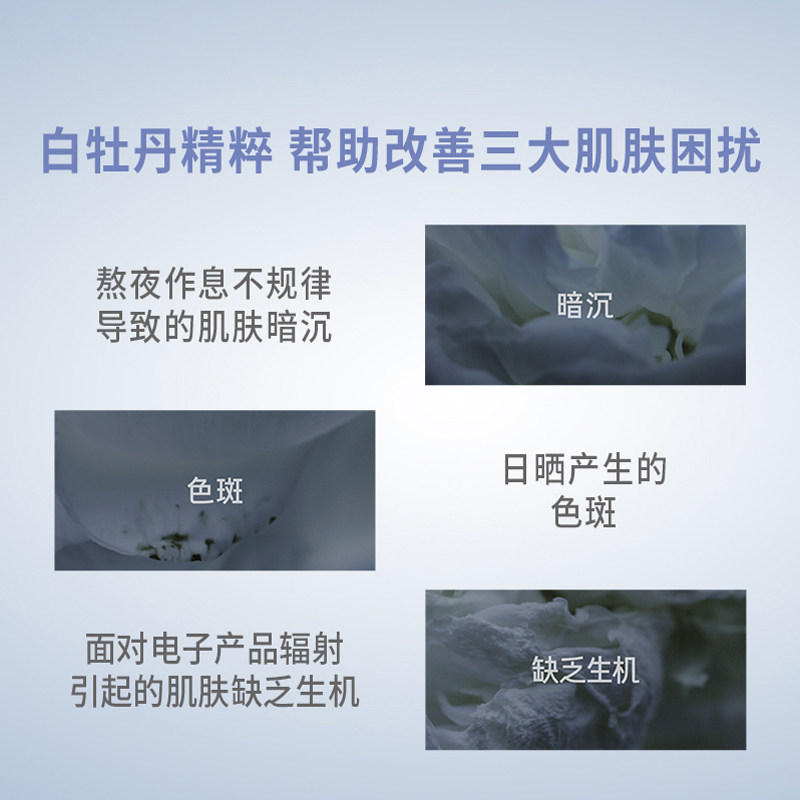 白牡丹精粹 帮助改善三大肌肤困扰

熬夜作息不规律
导致的肌肤暗沉

暗沉

色斑

日晒产生的
色斑

面对电子产品辐射
引起的肌肤缺乏生机

缺乏生机